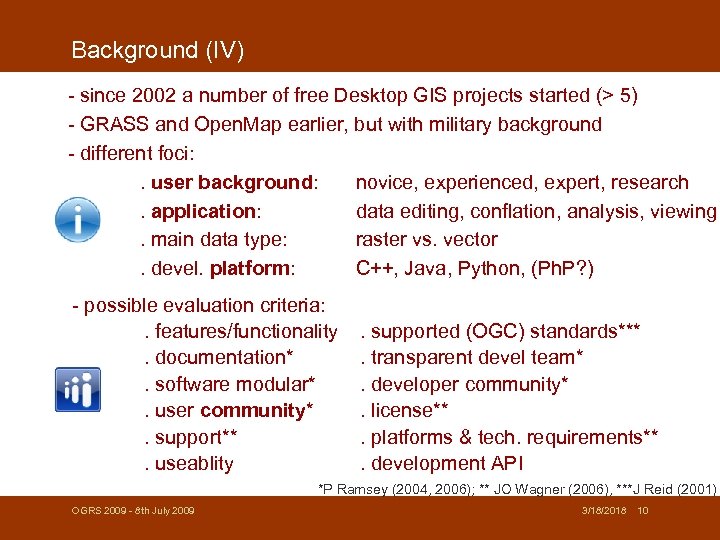 Background (IV)

- since 2002 a number of free Desktop GIS projects started (> 5)
- GRASS and OpenMap earlier, but with military background
- different foci:

. user background: novice, experienced, expert, research
. application: data editing, conflation, analysis, viewing
. main data type: raster vs. vector
. devel. platform: C++, Java, Python, (PhP?)

- possible evaluation criteria:

. features/functionality
. documentation*
. software modular*
. user community*
. support**
. useablity

. supported (OGC) standards***
. transparent devel team*
. developer community*
. license**
. platforms & tech. requirements**
. development API

*P Ramsey (2004, 2006); ** JO Wagner (2006), ***J Reid (2001)

OGRS 2009 - 8th July 2009

3/18/2018 10